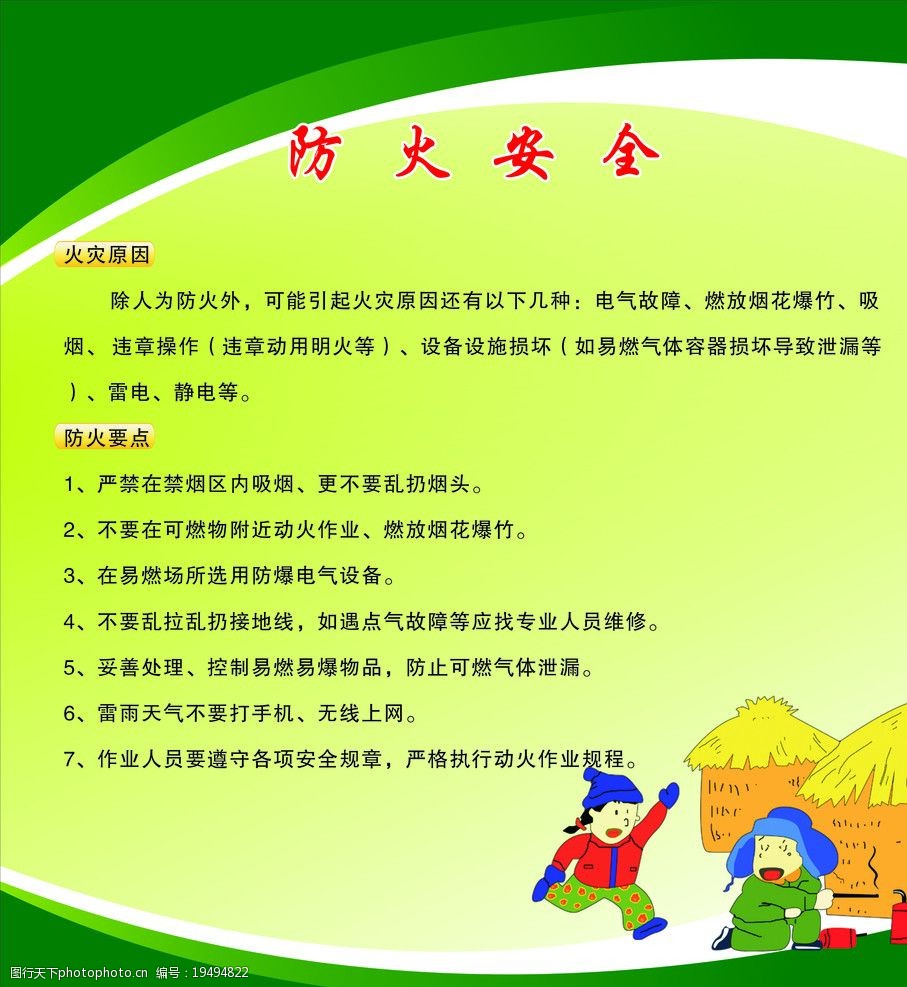 防 火 安 全

火灾原因

除人为防火外，可能引起火灾原因还有以下几种：电气故障、燃放烟花爆竹、吸烟、违章操作（违章动用明火等）、设备设施损坏（如易燃气体容器损坏导致泄漏等）、雷电、静电等。

防火要点

1、严禁在禁烟区内吸烟、更不要乱扔烟头。

2、不要在可燃物附近动火作业、燃放烟花爆竹。

3、在易燃场所选用防爆电气设备。

4、不要乱拉乱扔接地线，如遇点气故障等应找专业人员维修。

5、妥善处理、控制易燃易爆物品，防止可燃气体泄漏。

6、雷雨天气不要打手机、无线上网。

7、作业人员要遵守各项安全规章，严格执行动火作业规程。

图行天下photophoto.cn 编号：19494822